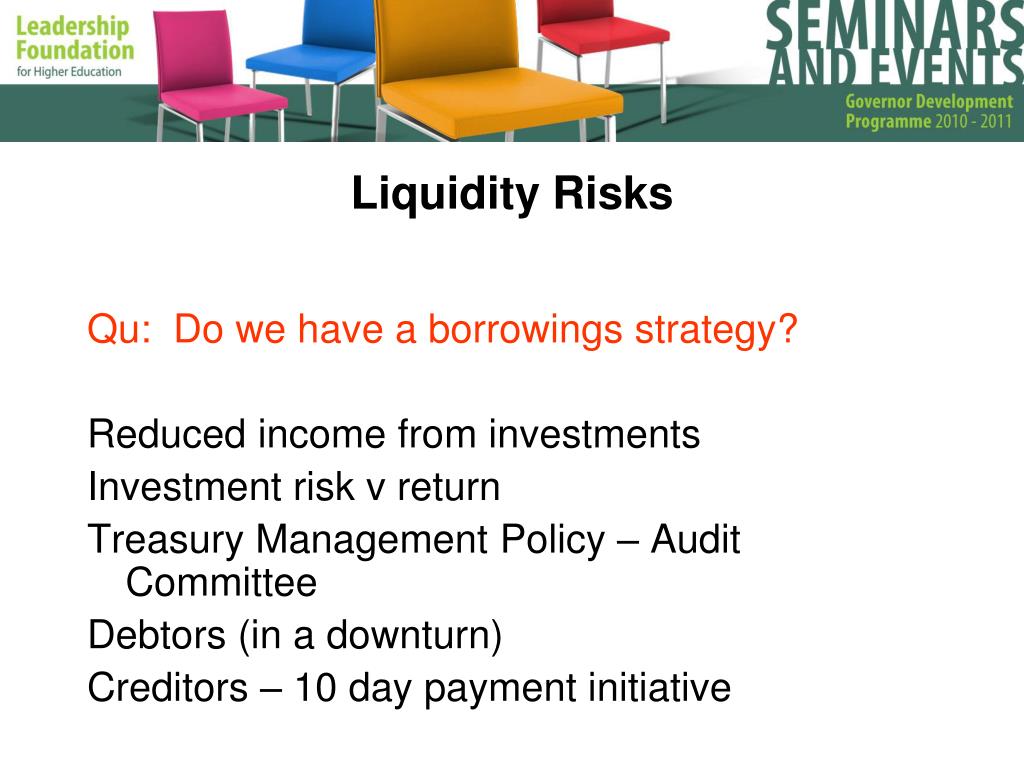 Leadership Foundation for Higher Education

SEMINARS AND EVENTS
Governor Development Programme 2010 - 2011

Liquidity Risks

Qu: Do we have a borrowings strategy?

Reduced income from investments
Investment risk v return
Treasury Management Policy – Audit Committee
Debtors (in a downturn)
Creditors – 10 day payment initiative